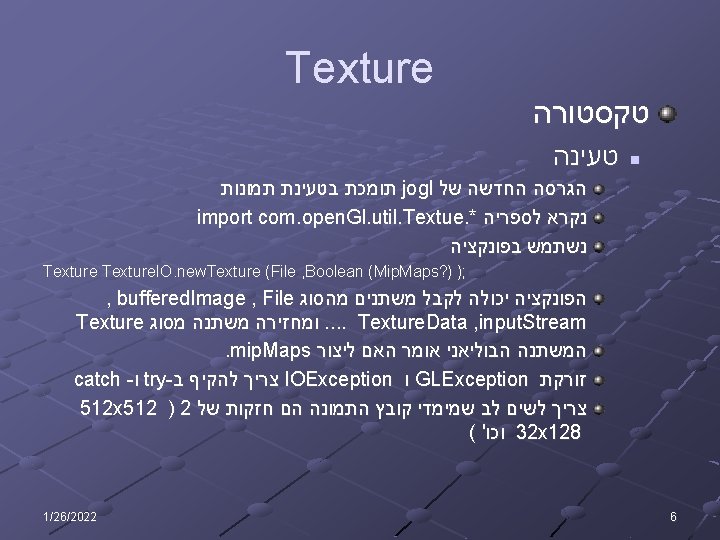 Texture

טקסטורה

טעינה

הגרסה החדשה של jogl תומכת בטעינת תמונות

נקרא לספריה *.import com.openGl.util.Textue

נשתמש בפונקציה

Texture TextureIO.newTexture (File ,Boolean (MipMaps?) );

הפונקציה יכולה לקבל משתנים מהסוג bufferedImage , File , TextureData ,inputStream .... ומחזירה משתנה מסוג Texture

המשתנה הבוליאני אומר האם ליצור mipMaps.

זורקת GLException ו IOException צריך להקיף ב-try ו- catch

צריך לשים לב שמימדי קובץ התמונה הם חזקות של 2 ( 512x512 32x128 וכו' )

1/26/2022

6